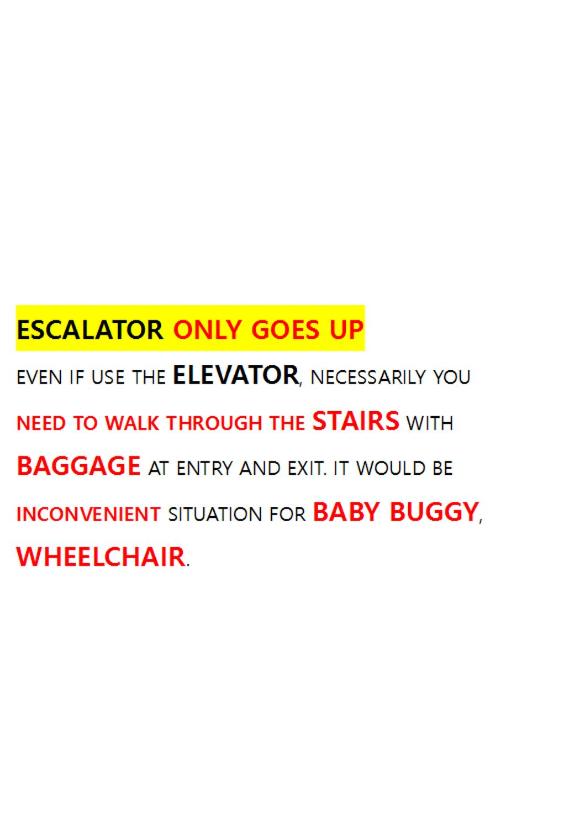 ESCALATOR ONLY GOES UP

EVEN IF USE THE ELEVATOR, NECESSARILY YOU NEED TO WALK THROUGH THE STAIRS WITH BAGGAGE AT ENTRY AND EXIT. IT WOULD BE INCONVENIENT SITUATION FOR BABY BUGGY, WHEELCHAIR.